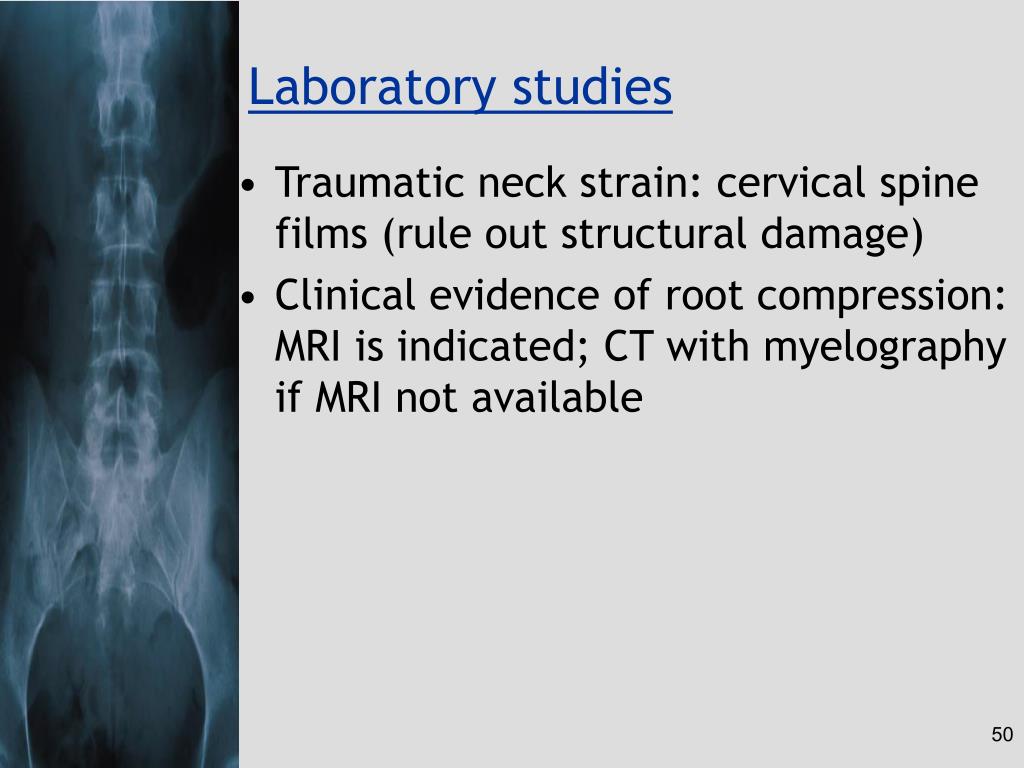 Laboratory studies

• Traumatic neck strain: cervical spine films (rule out structural damage)
• Clinical evidence of root compression: MRI is indicated; CT with myelography if MRI not available

50